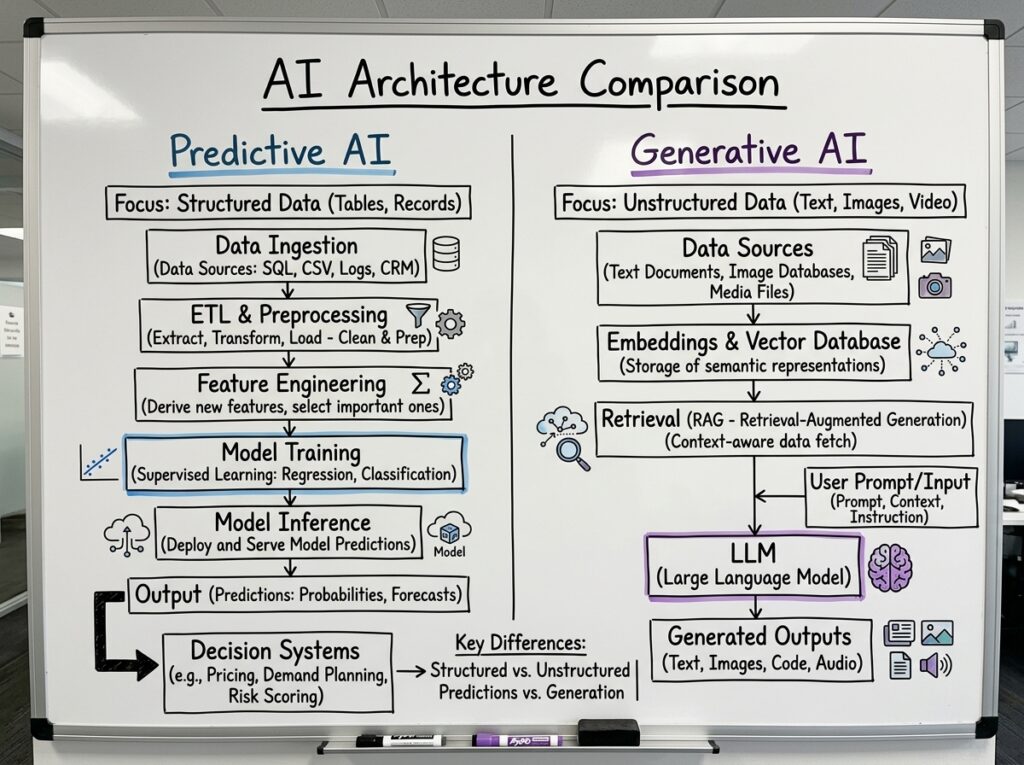 AI Architecture Comparison

Predictive AI

Focus: Structured Data (Tables, Records)

Data Ingestion
(Data Sources: SQL, CSV, Logs, CRM)

ETL & Preprocessing
(Extract, Transform, Load - Clean & Prep)

Feature Engineering
(Derive new features, select important ones)

Model Training
(Supervised Learning: Regression, Classification)

Model Inference
(Deploy and Serve Model Predictions)

Model

Output (Predictions: Probabilities, Forecasts)

Decision Systems
(e.g., Pricing, Demand Planning, Risk Scoring)

Key Differences:
Structured vs. Unstructured
Predictions vs. Generation

Generative AI

Focus: Unstructured Data (Text, Images, Video)

Data Sources
(Text Documents, Image Databases, Media Files)

Embeddings & Vector Database
(Storage of semantic representations)

Retrieval (RAG - Retrieval-Augmented Generation)
(Context-aware data fetch)

User Prompt/Input
(Prompt, Context, Instruction)

LLM
(Large Language Model)

Generated Outputs
(Text, Images, Code, Audio)